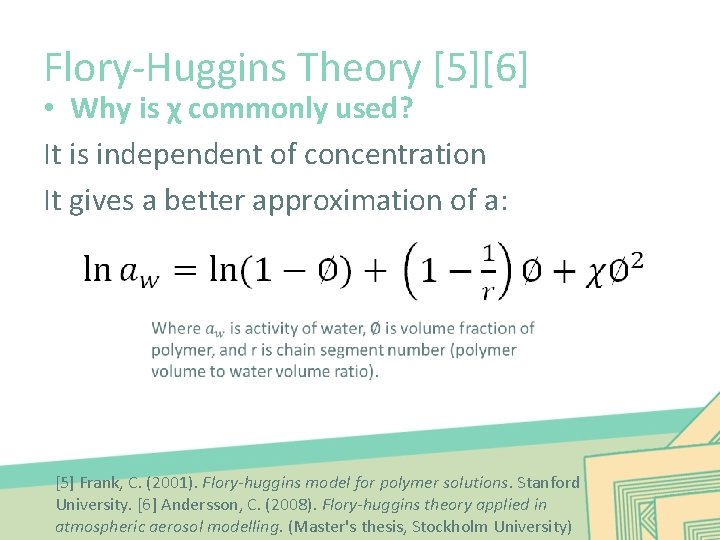 Flory-Huggins Theory [5][6]

• Why is χ commonly used?

It is independent of concentration

It gives a better approximation of a:

$\ln a_w = \ln(1 - \emptyset) + \left(1 - \frac{1}{r}\right)\emptyset + \chi\emptyset^2$

Where $a_w$ is activity of water, Ø is volume fraction of polymer, and r is chain segment number (polymer volume to water volume ratio).

[5] Frank, C. (2001). Flory-huggins model for polymer solutions. Stanford University. [6] Andersson, C. (2008). Flory-huggins theory applied in atmospheric aerosol modelling. (Master's thesis, Stockholm University)